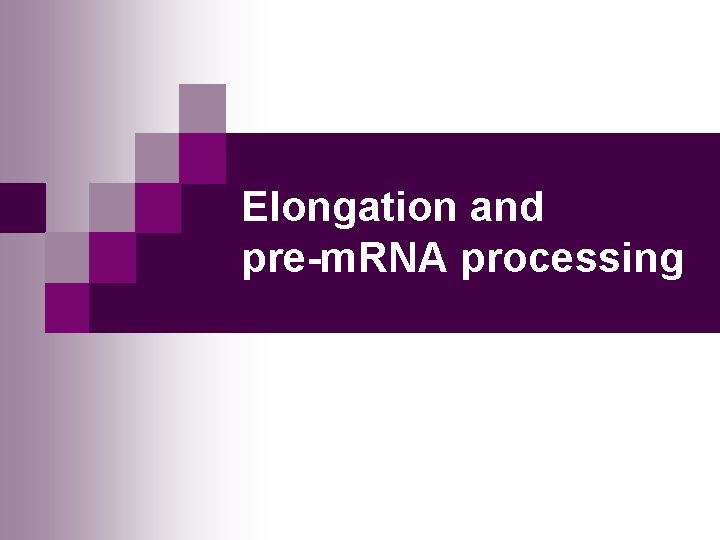 Elongation and pre-mRNA processing